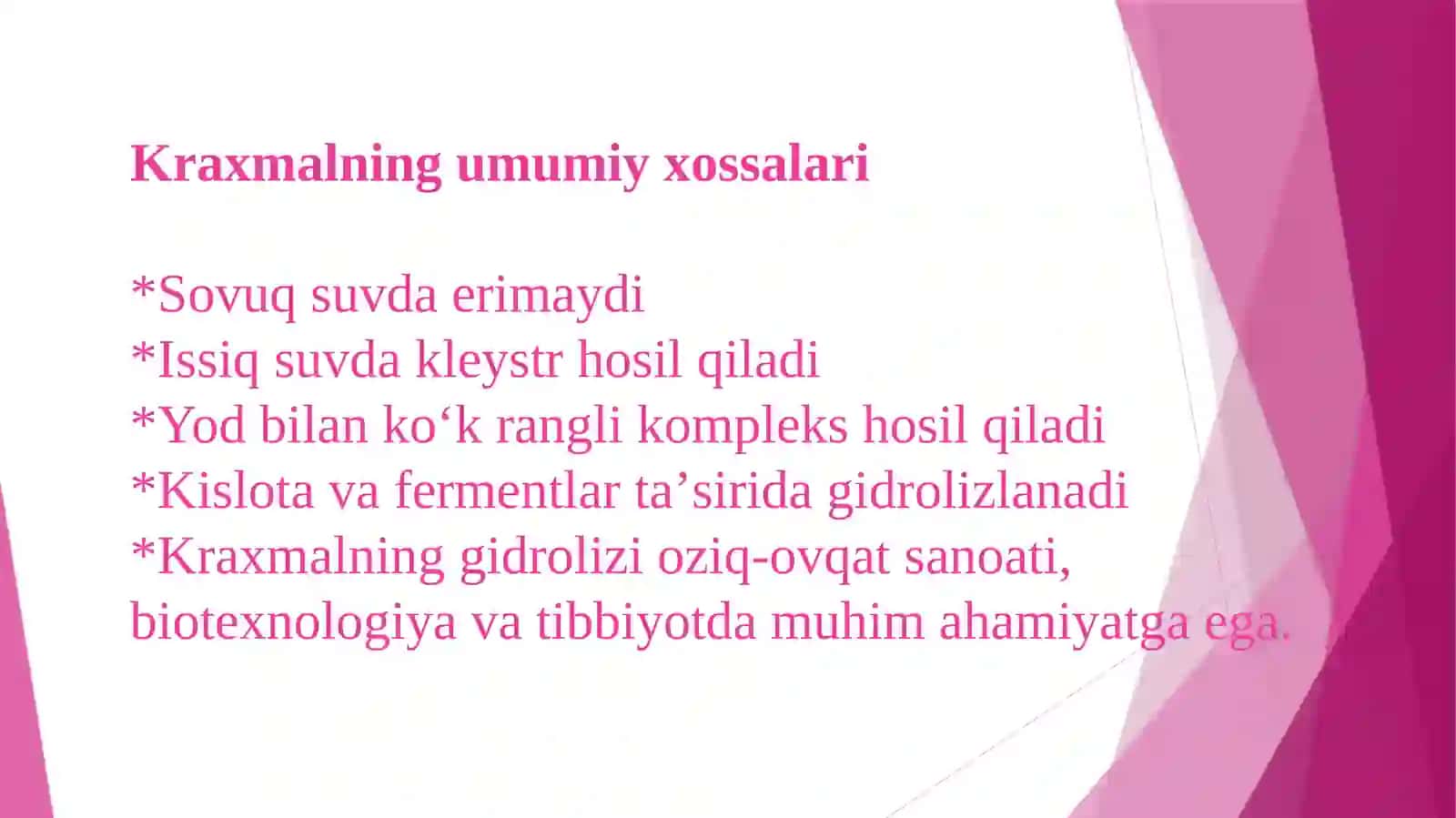 Kraxmalning umumiy xossalari

*Sovuq suvda erimaydi
*Issiq suvda kleystr hosil qiladi
*Yod bilan ko‘k rangli kompleks hosil qiladi
*Kislota va fermentlar ta’sirida gidrolizlanadi
*Kraxmalning gidrolizi oziq-ovqat sanoati, biotexnologiya va tibbiyotda muhim ahamiyatga ega.